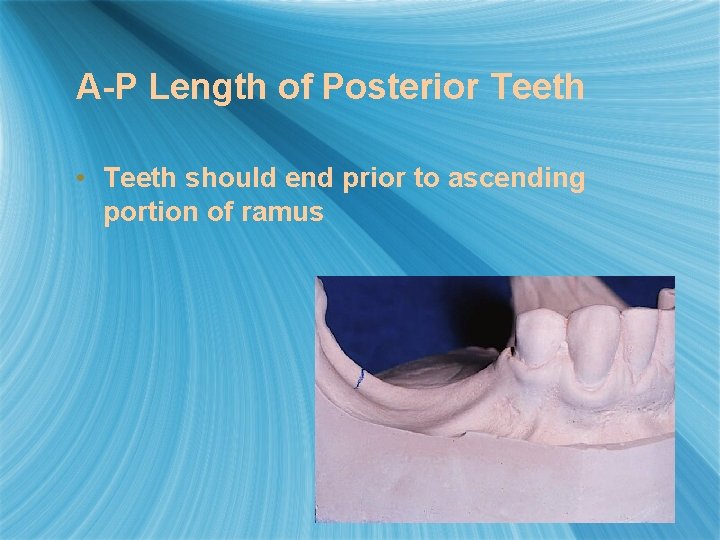 A-P Length of Posterior Teeth

• Teeth should end prior to ascending portion of ramus